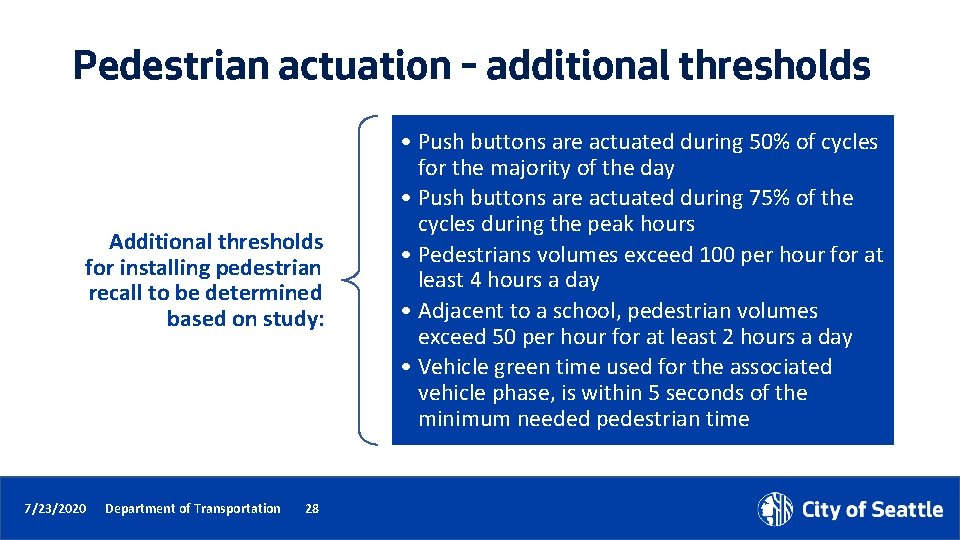 Pedestrian actuation – additional thresholds

Additional thresholds for installing pedestrian recall to be determined based on study:

• Push buttons are actuated during 50% of cycles for the majority of the day
• Push buttons are actuated during 75% of the cycles during the peak hours
• Pedestrians volumes exceed 100 per hour for at least 4 hours a day
• Adjacent to a school, pedestrian volumes exceed 50 per hour for at least 2 hours a day
• Vehicle green time used for the associated vehicle phase, is within 5 seconds of the minimum needed pedestrian time

7/23/2020 Department of Transportation 28

City of Seattle